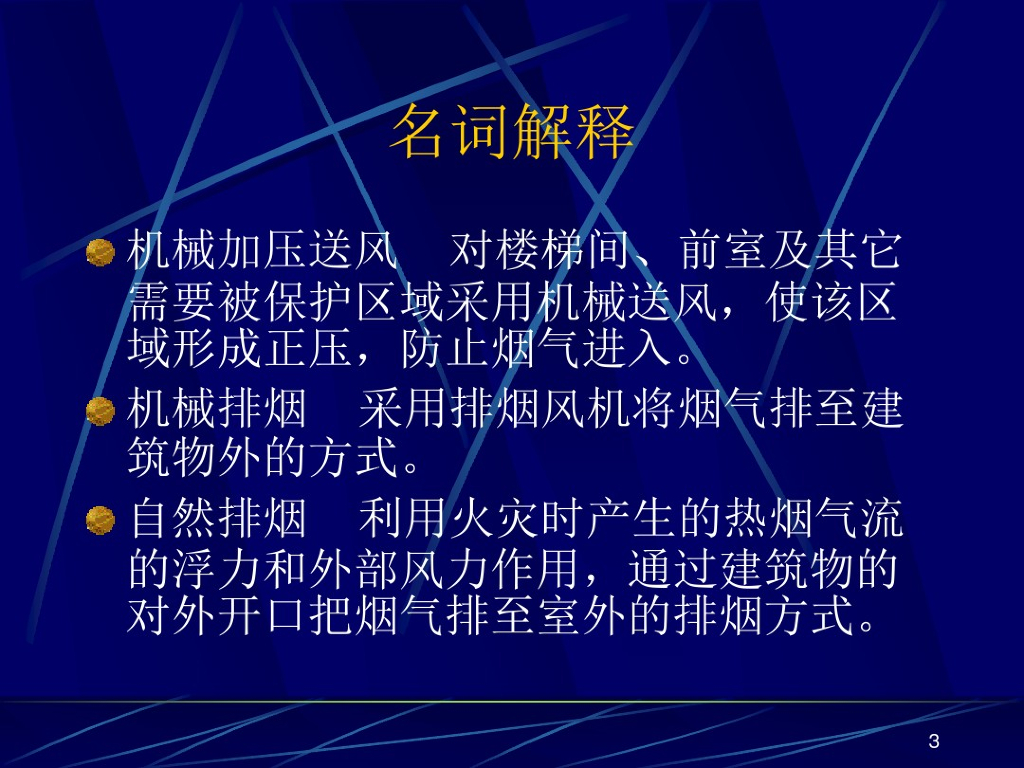 名词解释

机械加压送风　对楼梯间、前室及其它需要被保护区域采用机械送风，使该区域形成正压，防止烟气进入。

机械排烟　采用排烟风机将烟气排至建筑物外的方式。

自然排烟　利用火灾时产生的热烟气流的浮力和外部风力作用，通过建筑物的对外开口把烟气排至室外的排烟方式。

3